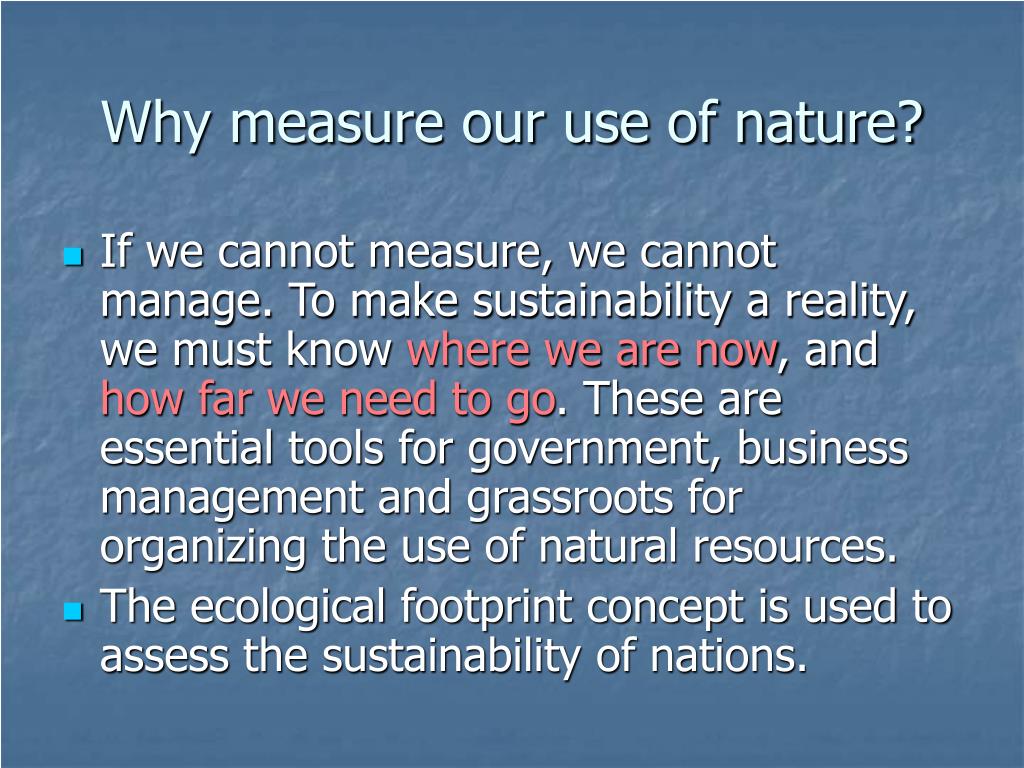 Why measure our use of nature?

- If we cannot measure, we cannot manage. To make sustainability a reality, we must know where we are now, and how far we need to go. These are essential tools for government, business management and grassroots for organizing the use of natural resources.
- The ecological footprint concept is used to assess the sustainability of nations.